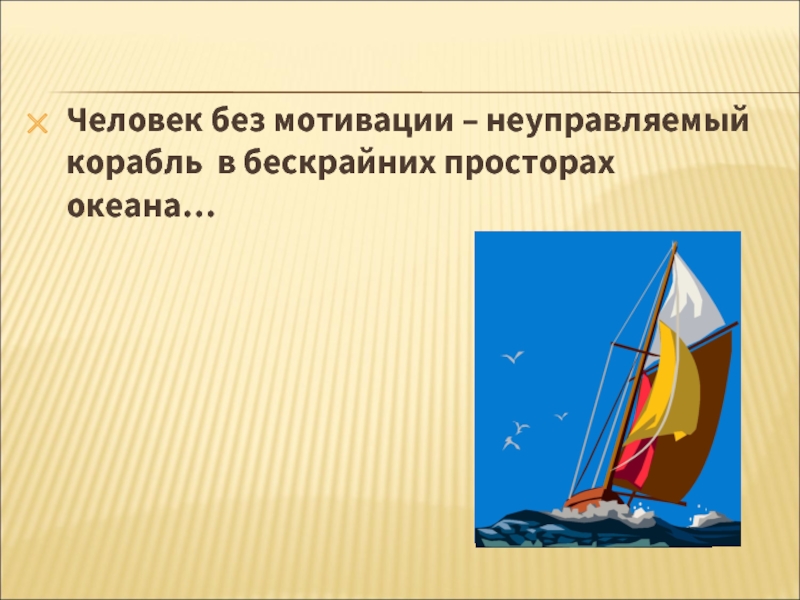 Человек без мотивации – неуправляемый корабль  в бескрайних просторах океана…